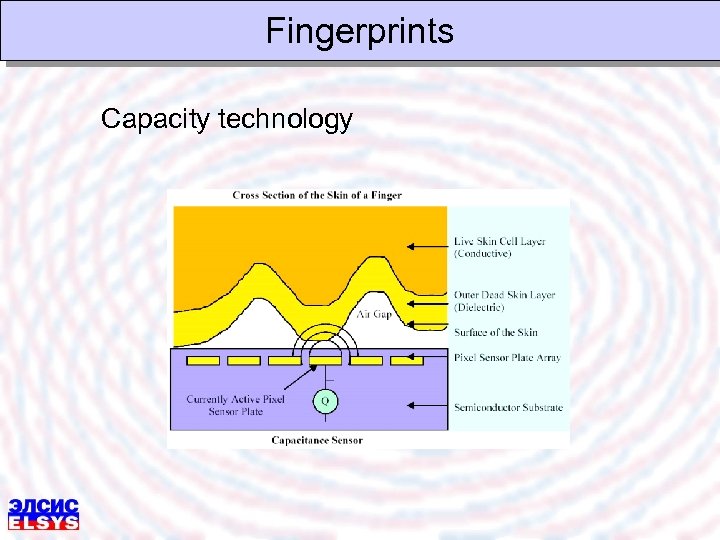 Fingerprints

Capacity technology

Cross Section of the Skin of a Finger

Live Skin Cell Layer (Conductive)

Outer Dead Skin Layer (Dielectric)

Air Gap

Surface of the Skin

Pixel Sensor Plate Array

Currently Active Pixel Sensor Plate

Q

Semiconductor Substrate

Capacitance Sensor

ЭЛСИС
ELSYS